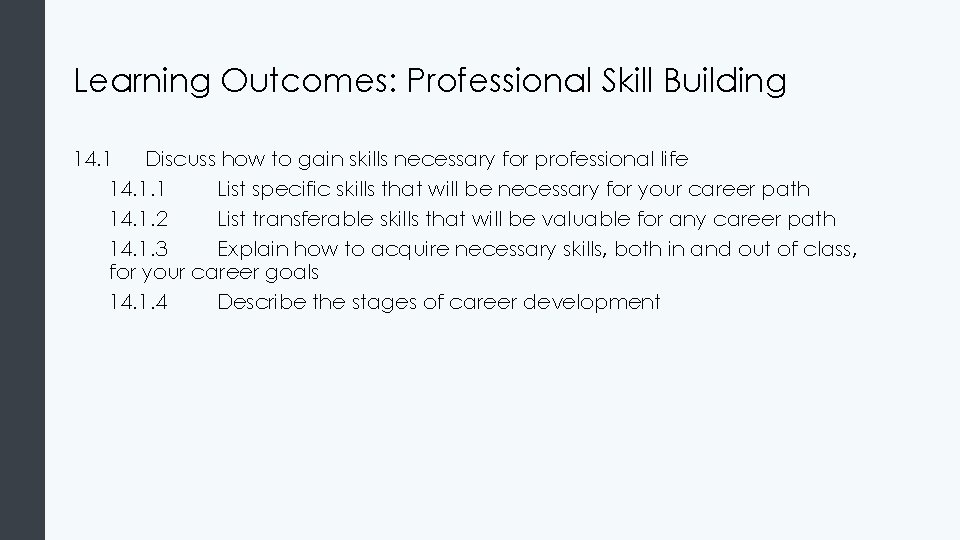 Learning Outcomes: Professional Skill Building

14.1 Discuss how to gain skills necessary for professional life

14.1.1 List specific skills that will be necessary for your career path

14.1.2 List transferable skills that will be valuable for any career path

14.1.3 Explain how to acquire necessary skills, both in and out of class, for your career goals

14.1.4 Describe the stages of career development